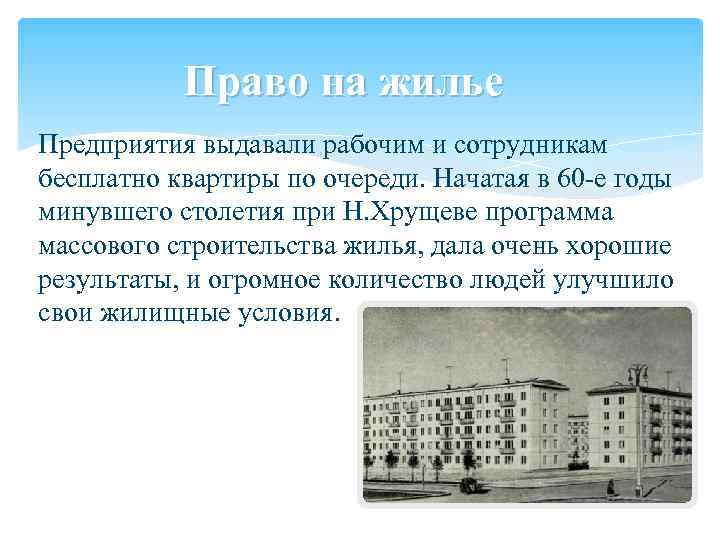 Право на жилье

Предприятия выдавали рабочим и сотрудникам бесплатно квартиры по очереди. Начатая в 60-е годы минувшего столетия при Н.Хрущеве программа массового строительства жилья, дала очень хорошие результаты, и огромное количество людей улучшило свои жилищные условия.